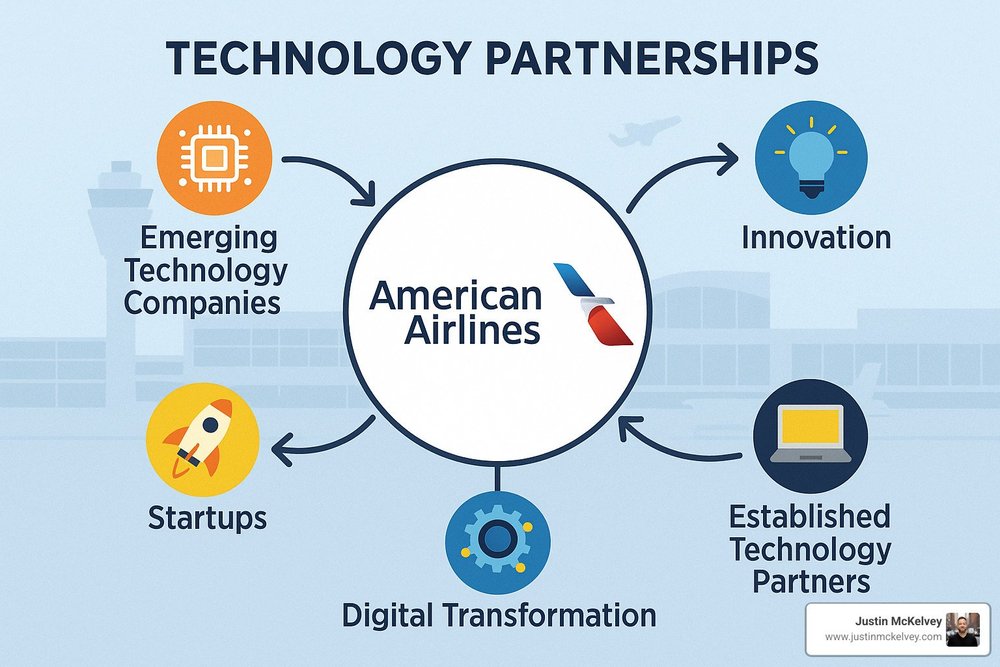 TECHNOLOGY PARTNERSHIPS

Emerging Technology Companies

American Airlines

Innovation

Startups

Digital Transformation

Established Technology Partners

Justin McKelvey
www.justinmckelvey.com